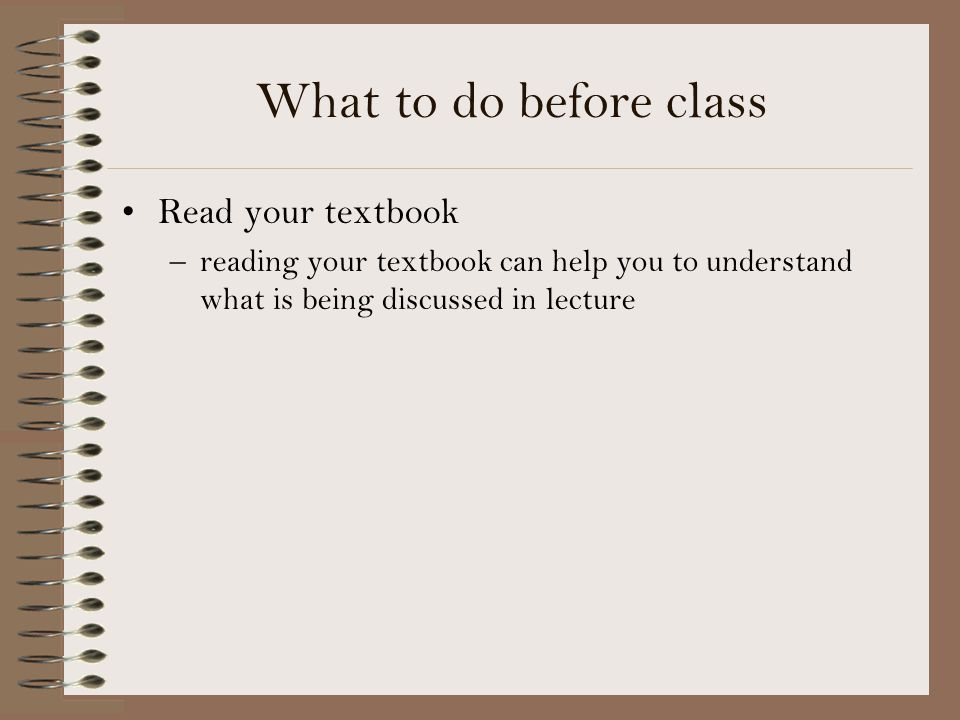 What to do before class

• Read your textbook
  – reading your textbook can help you to understand what is being discussed in lecture